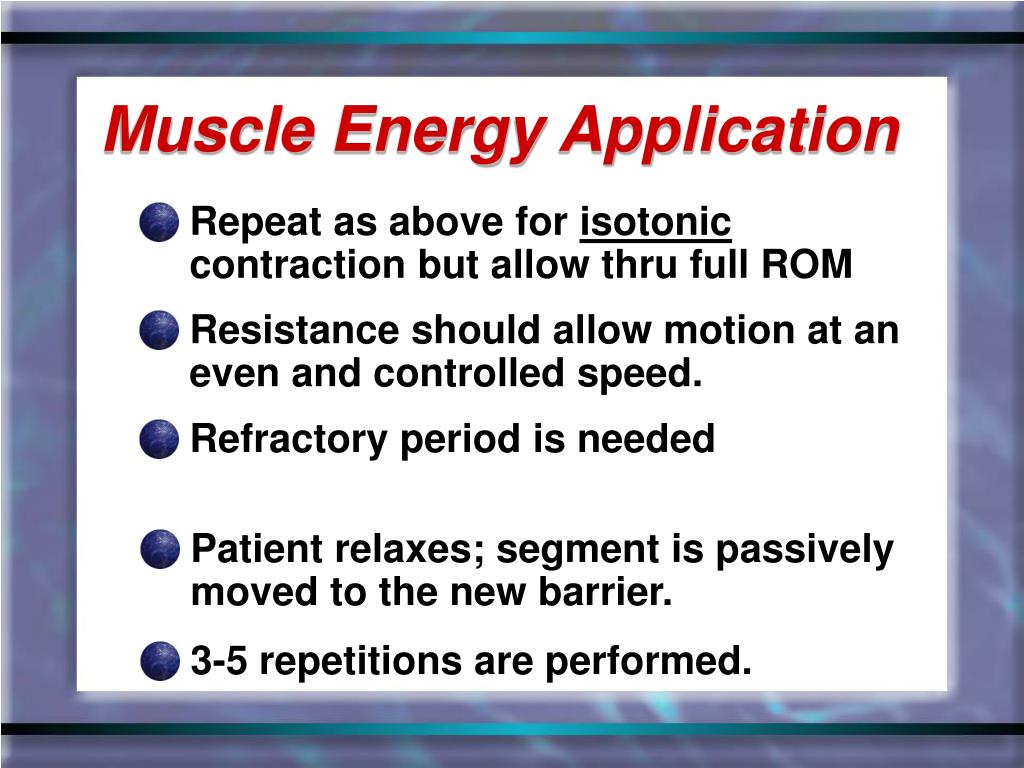 Muscle Energy Application

Repeat as above for isotonic contraction but allow thru full ROM

Resistance should allow motion at an even and controlled speed.

Refractory period is needed

Patient relaxes; segment is passively moved to the new barrier.

3-5 repetitions are performed.